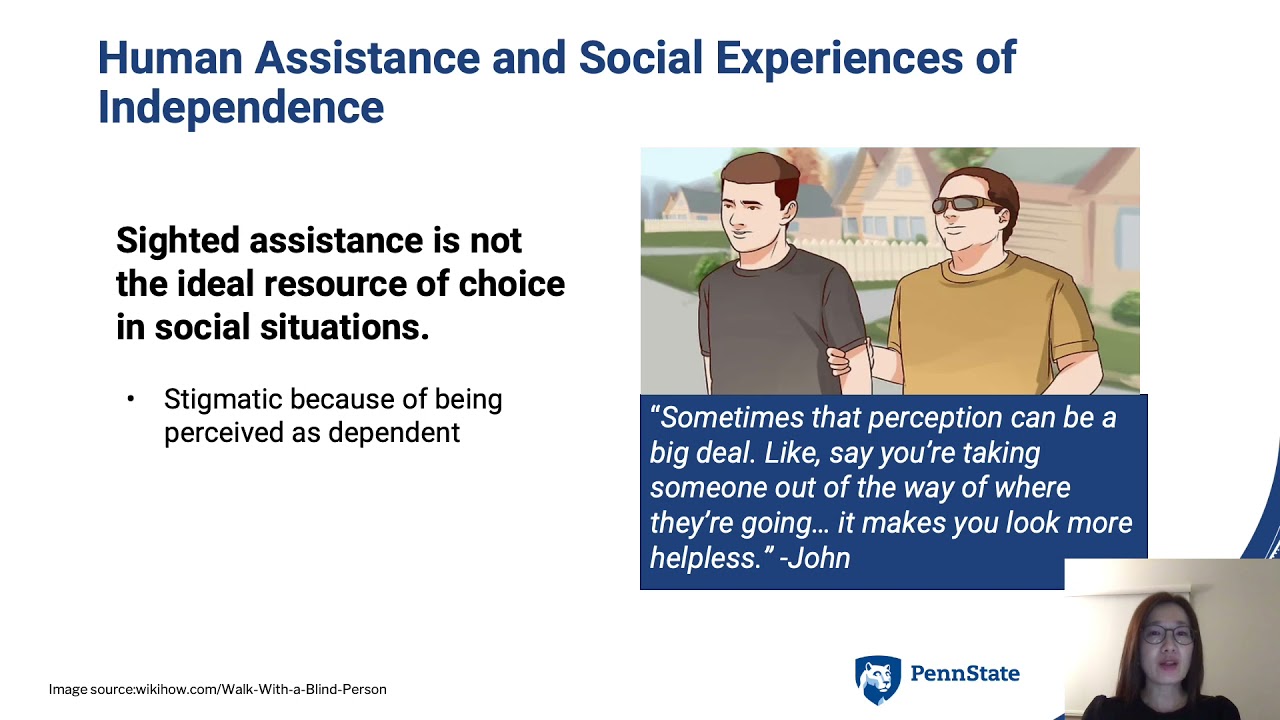 Human Assistance and Social Experiences of Independence

Sighted assistance is not the ideal resource of choice in social situations.

• Stigmatic because of being perceived as dependent

"Sometimes that perception can be a big deal. Like, say you're taking someone out of the way of where they're going… it makes you look more helpless." -John

Image source:wikihow.com/Walk-With-a-Blind-Person

PennState